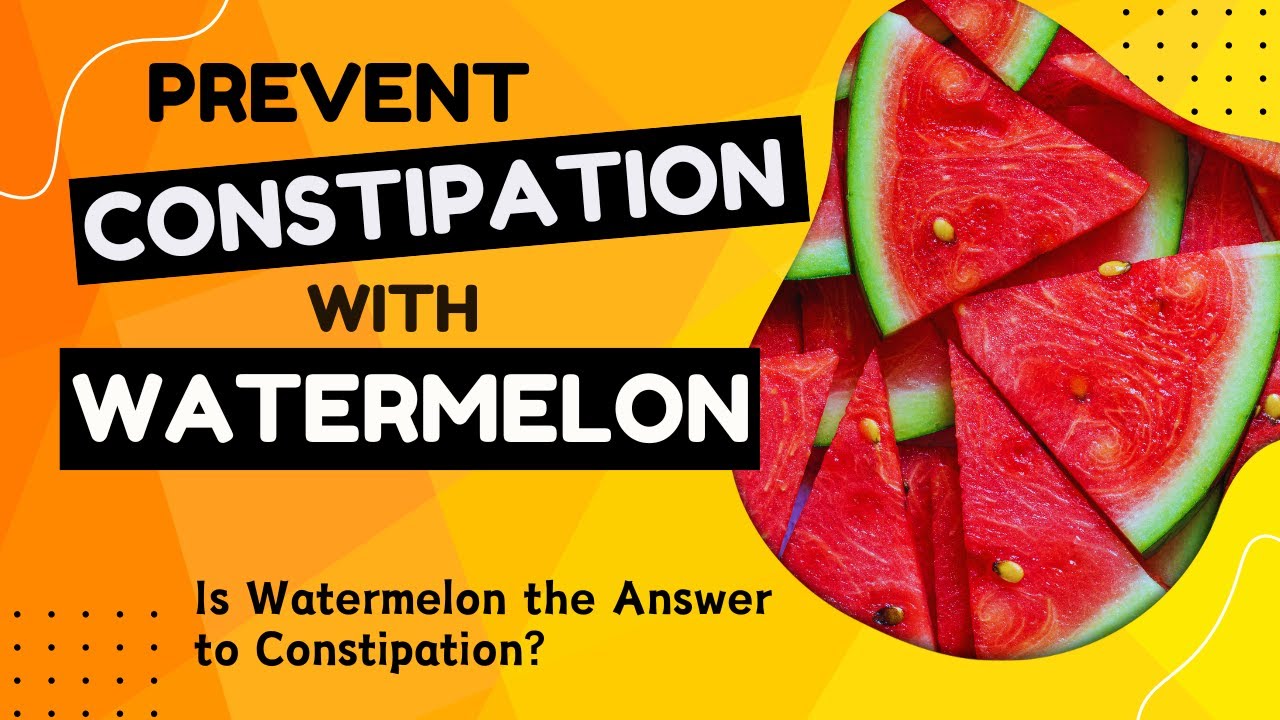 PREVENT
CONSTIPATION
WITH
WATERMELON

Is Watermelon the Answer to Constipation?